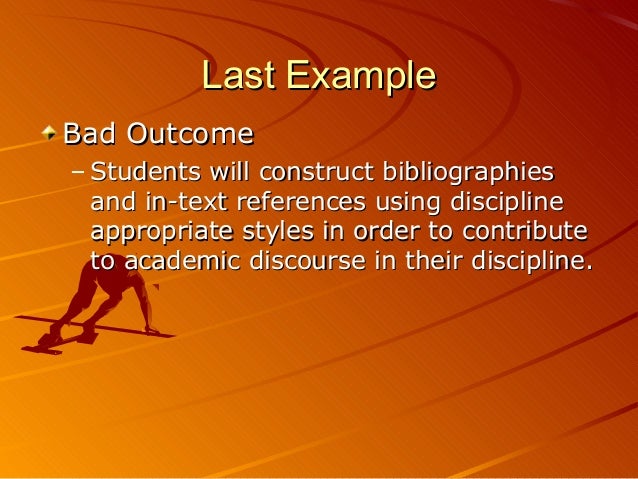 Last Example

Bad Outcome

– Students will construct bibliographies and in-text references using discipline appropriate styles in order to contribute to academic discourse in their discipline.